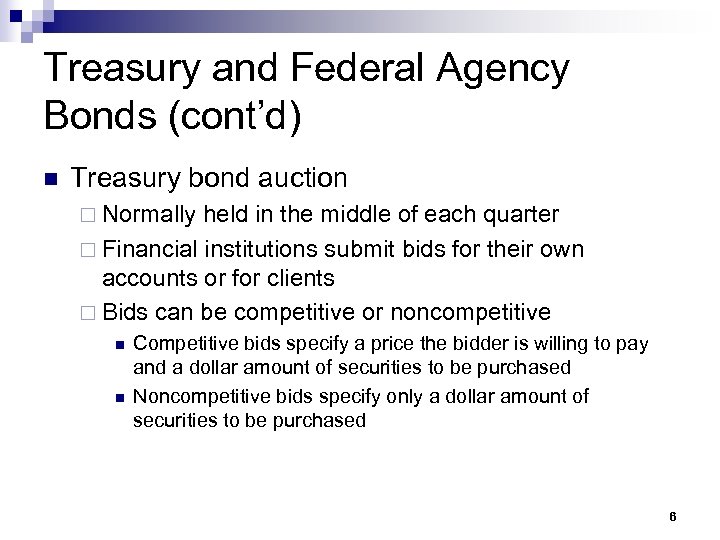 Treasury and Federal Agency Bonds (cont'd)

Treasury bond auction

Normally held in the middle of each quarter

Financial institutions submit bids for their own accounts or for clients

Bids can be competitive or noncompetitive

Competitive bids specify a price the bidder is willing to pay and a dollar amount of securities to be purchased

Noncompetitive bids specify only a dollar amount of securities to be purchased

6